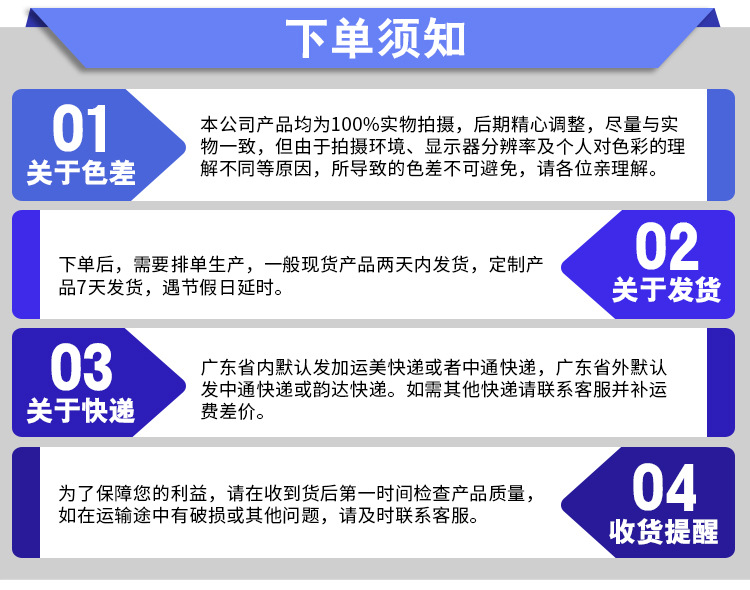 下单须知

01
关于色差

本公司产品均为100%实物拍摄，后期精心调整，尽量与实物一致，但由于拍摄环境、显示器分辨率及个人对色彩的理解不同等原因，所导致的色差不可避免，请各位亲理解。

下单后，需要排单生产，一般现货产品两天内发货，定制产品7天发货，遇节假日延时。

02
关于发货

03
关于快递

广东省内默认发加运美快递或者中通快递，广东省外默认发中通快递或韵达快递。如需其他快递请联系客服并补运费差价。

为了保障您的利益，请在收到货后第一时间检查产品质量，如在运输途中有破损或其他问题，请及时联系客服。

04
收货提醒